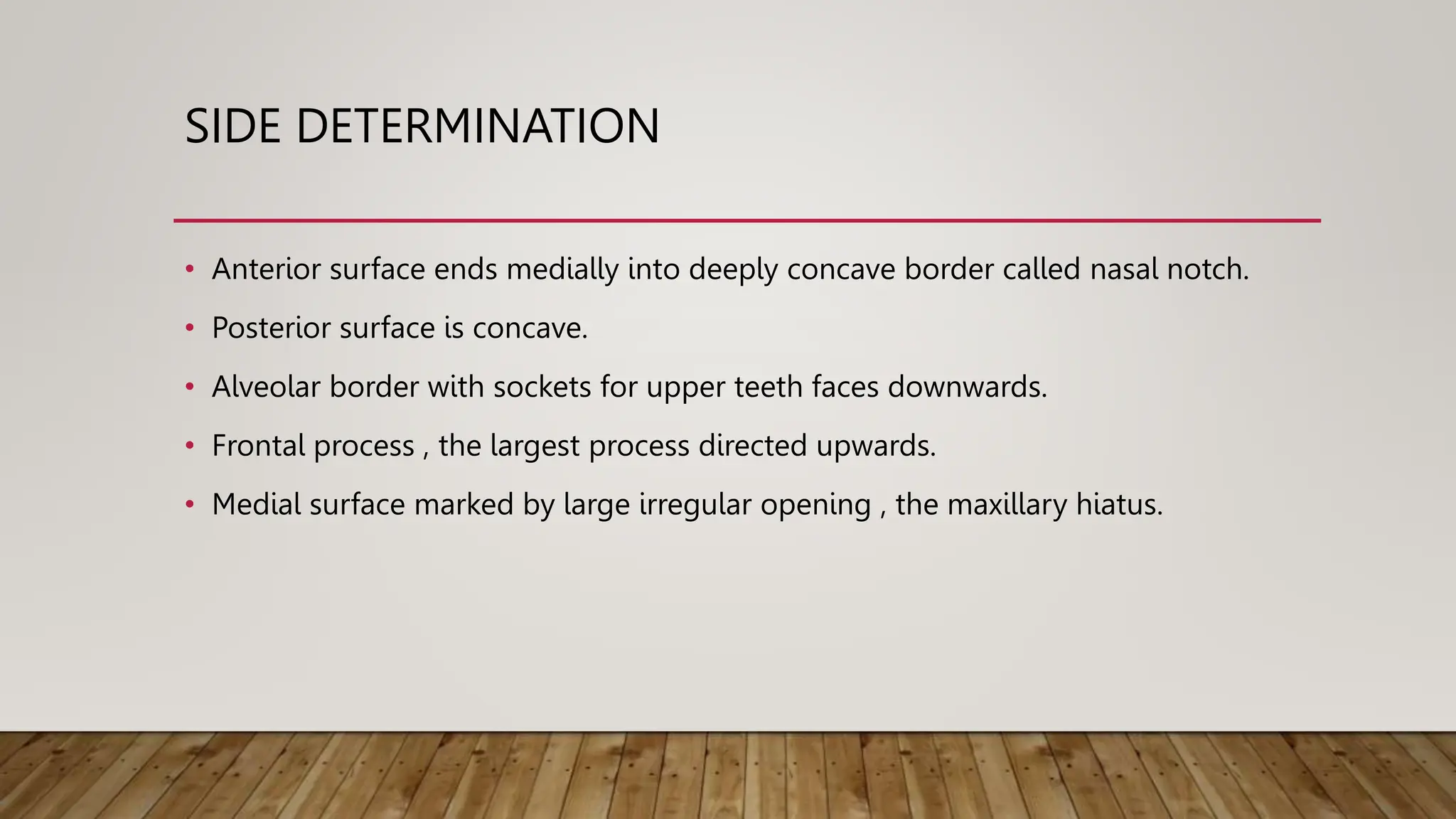 SIDE DETERMINATION

• Anterior surface ends medially into deeply concave border called nasal notch.

• Posterior surface is concave.

• Alveolar border with sockets for upper teeth faces downwards.

• Frontal process , the largest process directed upwards.

• Medial surface marked by large irregular opening , the maxillary hiatus.